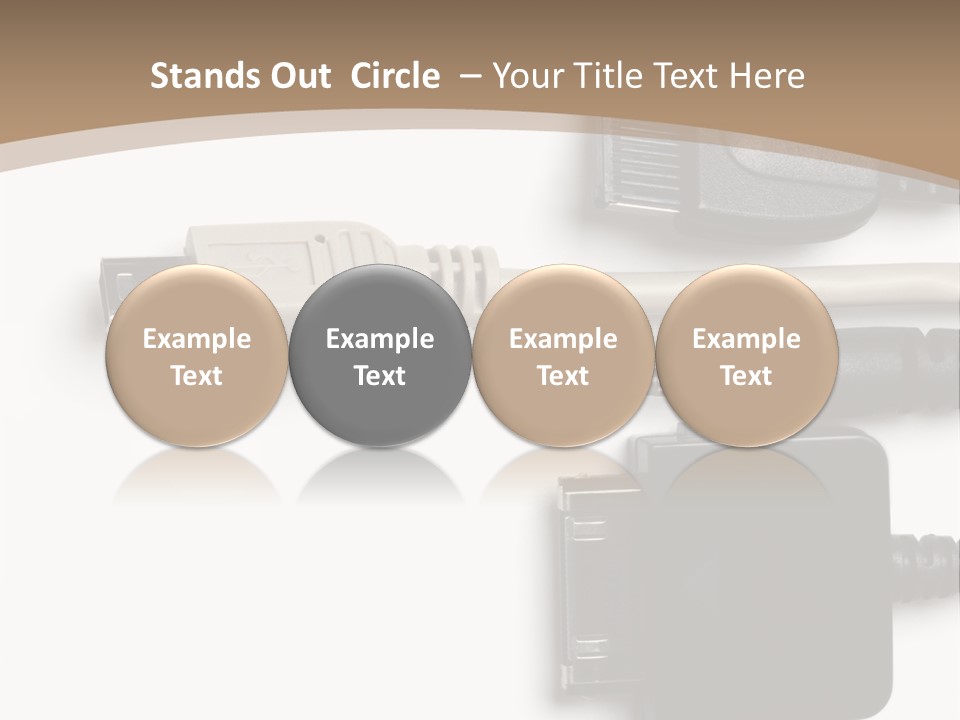 Stands Out Circle – Your Title Text Here

Example Text

Example Text

Example Text

Example Text